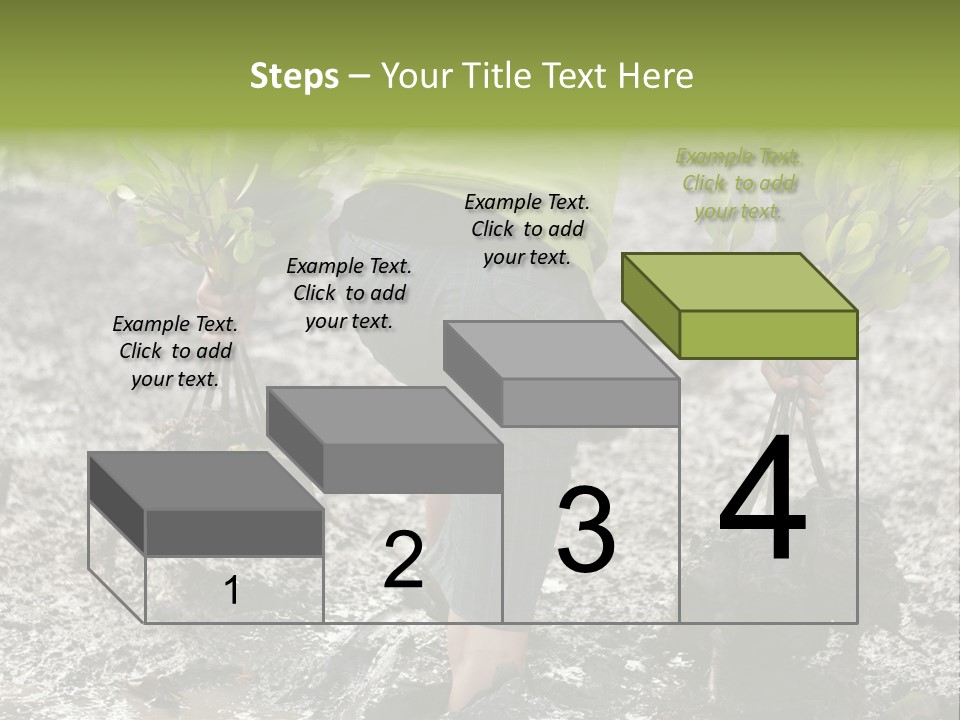 Steps – Your Title Text Here

Example Text. Click to add your text.

Example Text. Click to add your text.

Example Text. Click to add your text.

Example Text. Click to add your text.

1

2

3

4